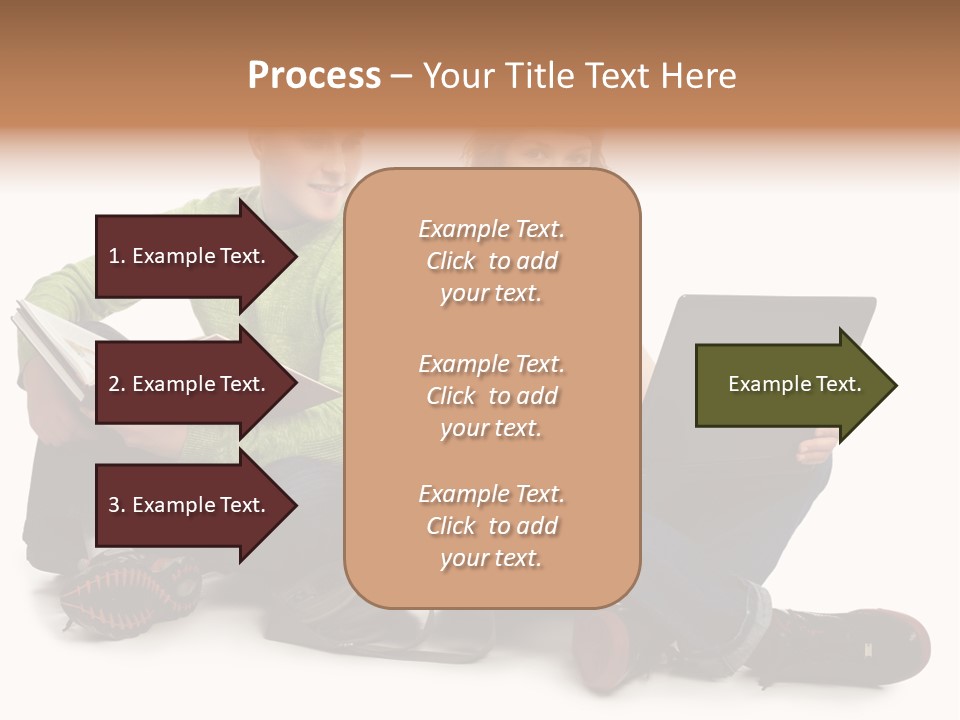 Process – Your Title Text Here

1. Example Text.

2. Example Text.

3. Example Text.

Example Text. Click to add your text.

Example Text. Click to add your text.

Example Text. Click to add your text.

Example Text.